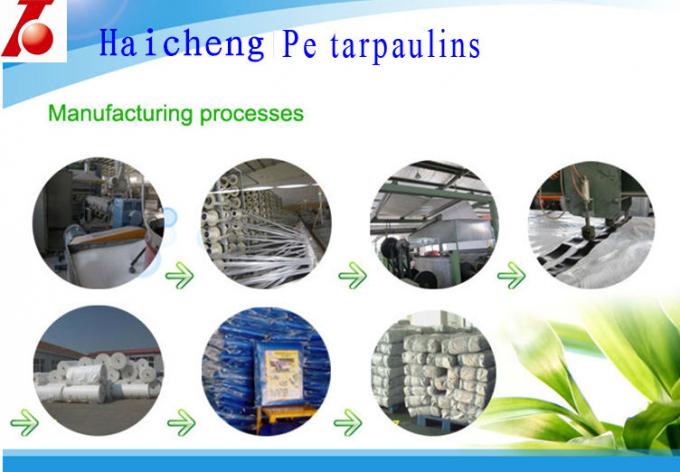 Haicheng Pe tarpaulins

Manufacturing processes